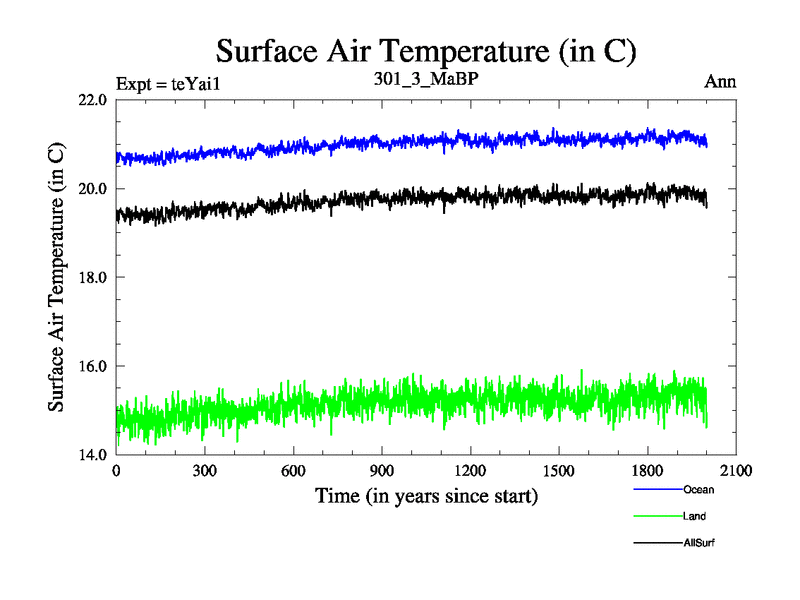 Surface Air Temperature (in C)

Expt = teYai1

301_3_MaBP

Ann

Surface Air Temperature (in C)

22.0
20.0
18.0
16.0
14.0

0
300
600
900
1200
1500
1800
2100

Time (in years since start)

Ocean
Land
AllSurf